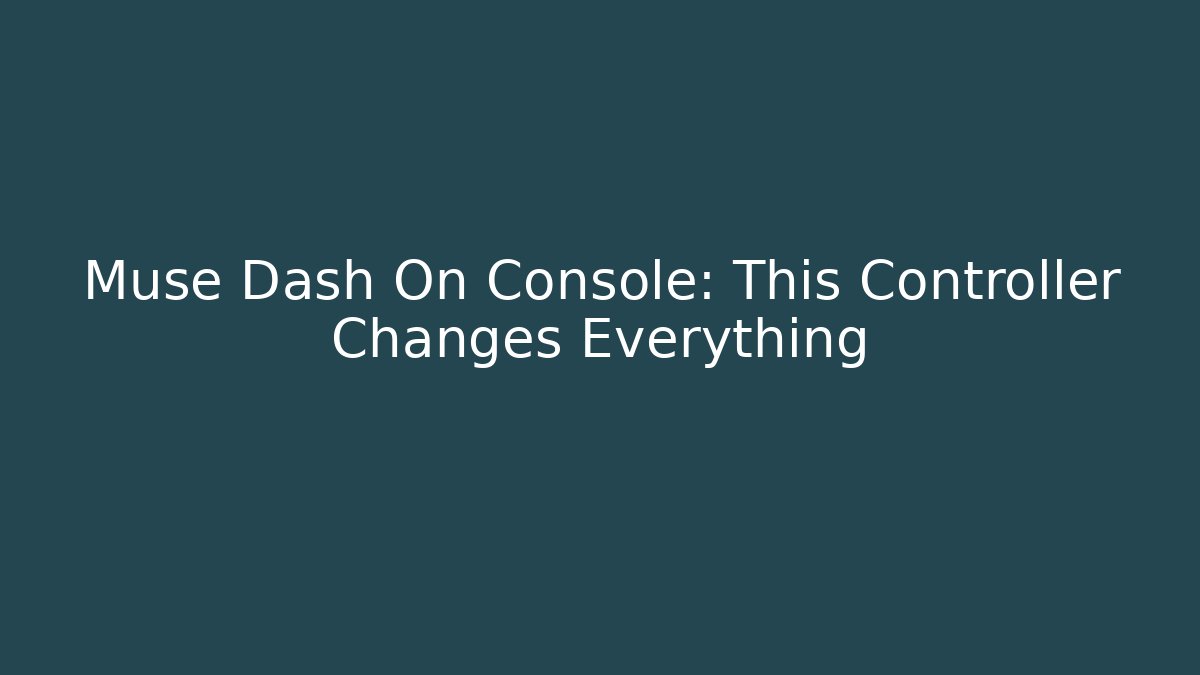 Muse Dash On Console: This Controller Changes Everything